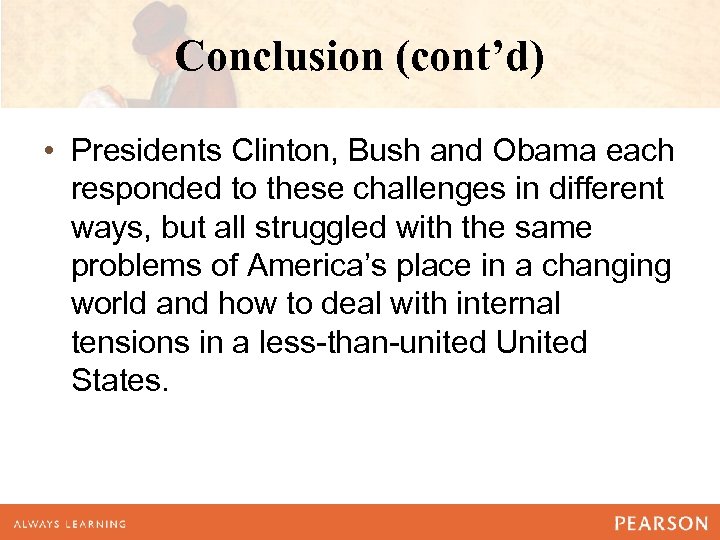 Conclusion (cont’d)

• Presidents Clinton, Bush and Obama each responded to these challenges in different ways, but all struggled with the same problems of America’s place in a changing world and how to deal with internal tensions in a less-than-united United States.

ALWAYS LEARNING

PEARSON